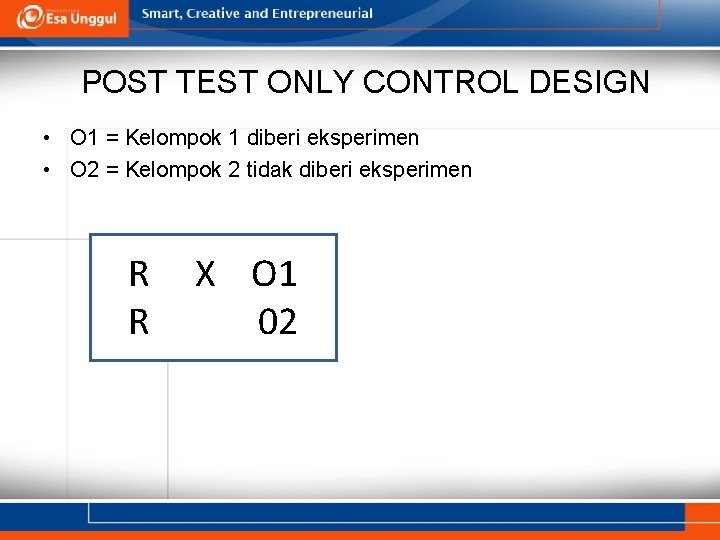 Esa Unggul Smart, Creative and Entrepreneurial

POST TEST ONLY CONTROL DESIGN

• O1 = Kelompok 1 diberi eksperimen
• O2 = Kelompok 2 tidak diberi eksperimen

R X O1
R 02